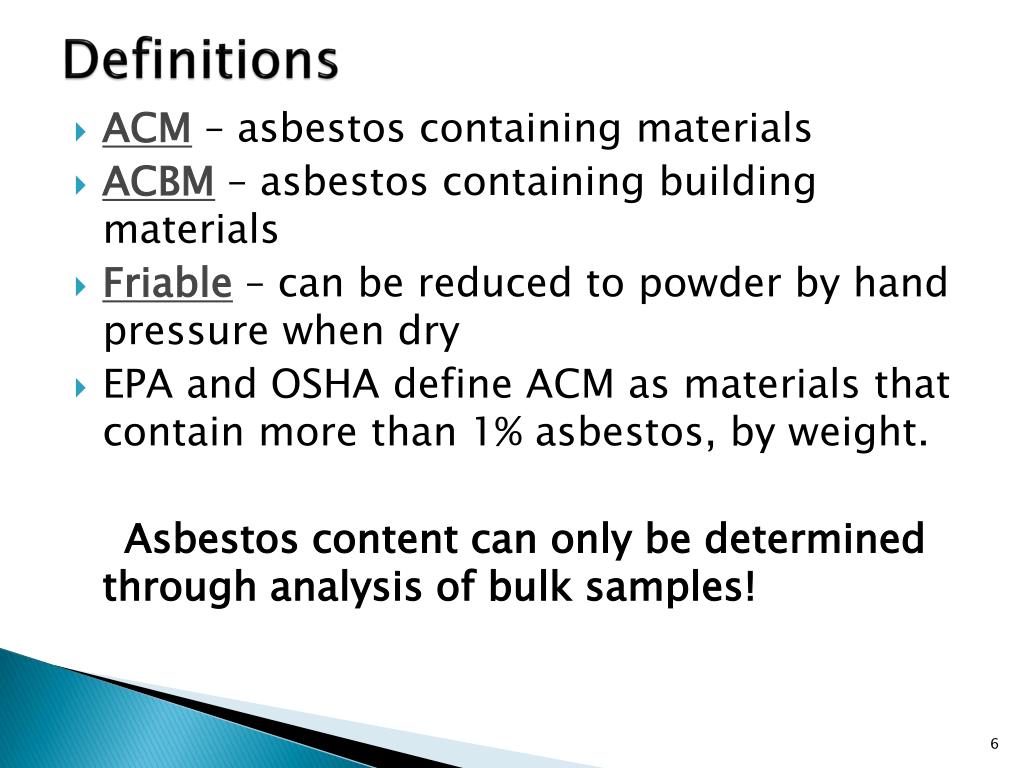 Definitions

ACM – asbestos containing materials

ACBM – asbestos containing building materials

Friable – can be reduced to powder by hand pressure when dry

EPA and OSHA define ACM as materials that contain more than 1% asbestos, by weight.

Asbestos content can only be determined through analysis of bulk samples!

6